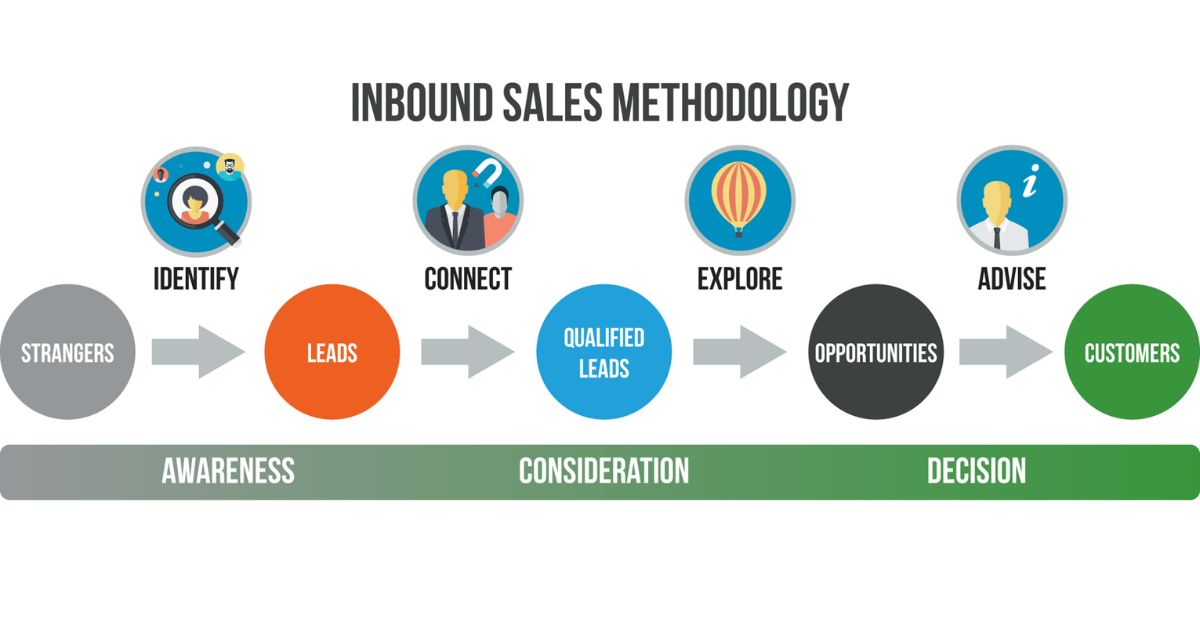 INBOUND SALES METHODOLOGY

IDENTIFY

CONNECT

EXPLORE

ADVISE

STRANGERS

LEADS

QUALIFIED LEADS

OPPORTUNITIES

CUSTOMERS

AWARENESS

CONSIDERATION

DECISION